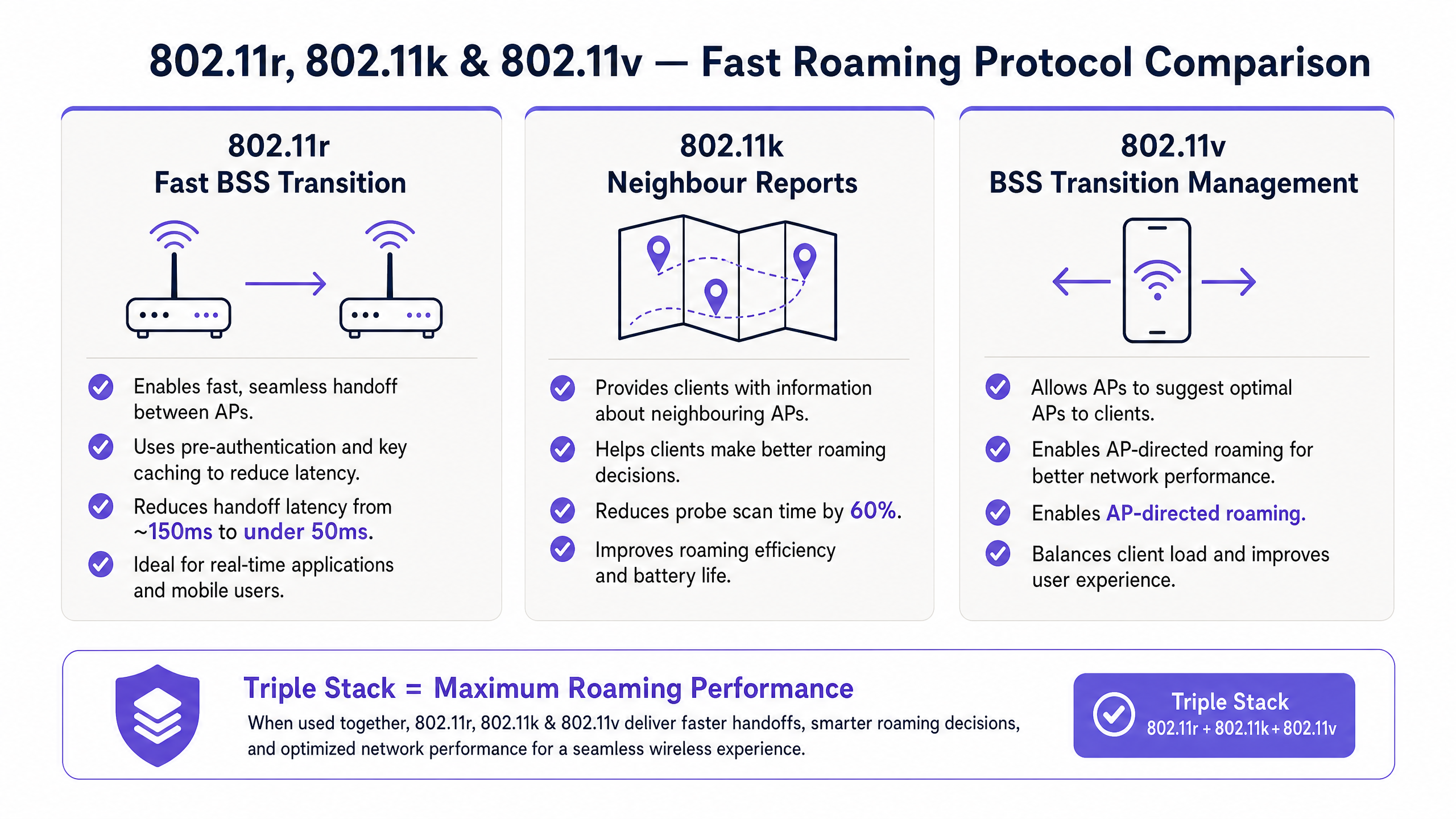 802.11r, 802.11k & 802.11v — Fast Roaming Protocol Comparison

802.11r
Fast BSS Transition

Enables fast, seamless handoff between APs.

Uses pre-authentication and key caching to reduce latency.

Reduces handoff latency from ~150ms to under 50ms.

Ideal for real-time applications and mobile users.

802.11k
Neighbour Reports

Provides clients with information about neighbouring APs.

Helps clients make better roaming decisions.

Reduces probe scan time by 60%.

Improves roaming efficiency and battery life.

802.11v
BSS Transition Management

Allows APs to suggest optimal APs to clients.

Enables AP-directed roaming for better network performance.

Enables AP-directed roaming.

Balances client load and improves user experience.

Triple Stack = Maximum Roaming Performance

When used together, 802.11r, 802.11k & 802.11v deliver faster handoffs, smarter roaming decisions, and optimized network performance for a seamless wireless experience.

Triple Stack
802.11r + 802.11k + 802.11v